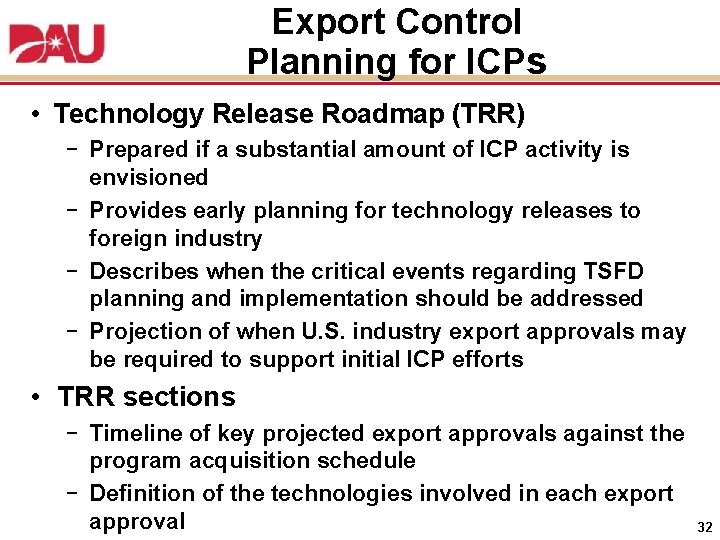 DAU

Export Control Planning for ICPs

• Technology Release Roadmap (TRR)
– Prepared if a substantial amount of ICP activity is envisioned
– Provides early planning for technology releases to foreign industry
– Describes when the critical events regarding TSFD planning and implementation should be addressed
– Projection of when U.S. industry export approvals may be required to support initial ICP efforts

• TRR sections
– Timeline of key projected export approvals against the program acquisition schedule
– Definition of the technologies involved in each export approval

32